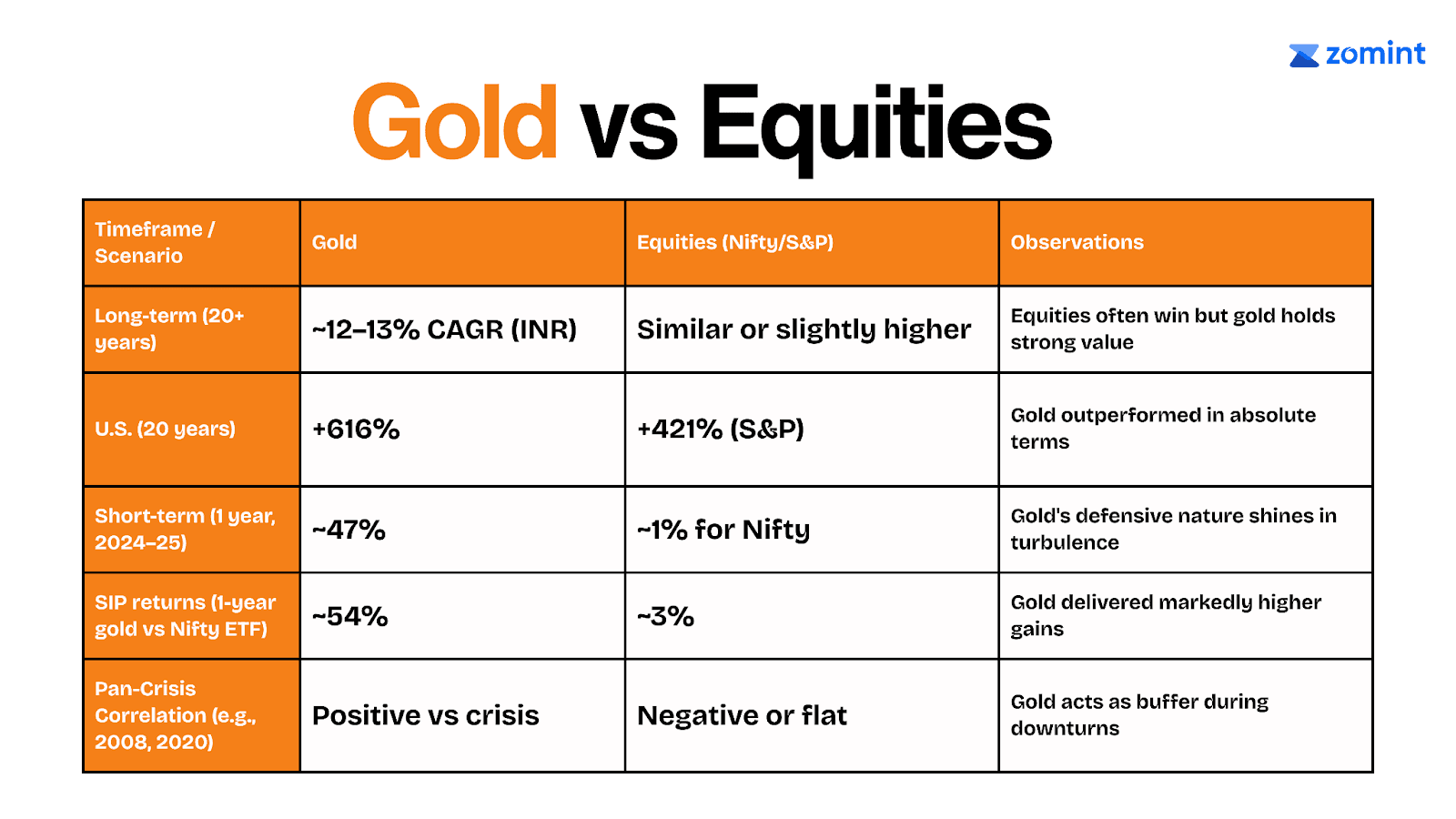 zomint

Gold vs Equities

| Timeframe / Scenario | Gold | Equities (Nifty/S&P) | Observations |
|---|---|---|---|
| Long-term (20+ years) | ~12–13% CAGR (INR) | Similar or slightly higher | Equities often win but gold holds strong value |
| U.S. (20 years) | +616% | +421% (S&P) | Gold outperformed in absolute terms |
| Short-term (1 year, 2024–25) | ~47% | ~1% for Nifty | Gold's defensive nature shines in turbulence |
| SIP returns (1-year gold vs Nifty ETF) | ~54% | ~3% | Gold delivered markedly higher gains |
| Pan-Crisis Correlation (e.g., 2008, 2020) | Positive vs crisis | Negative or flat | Gold acts as buffer during downturns |